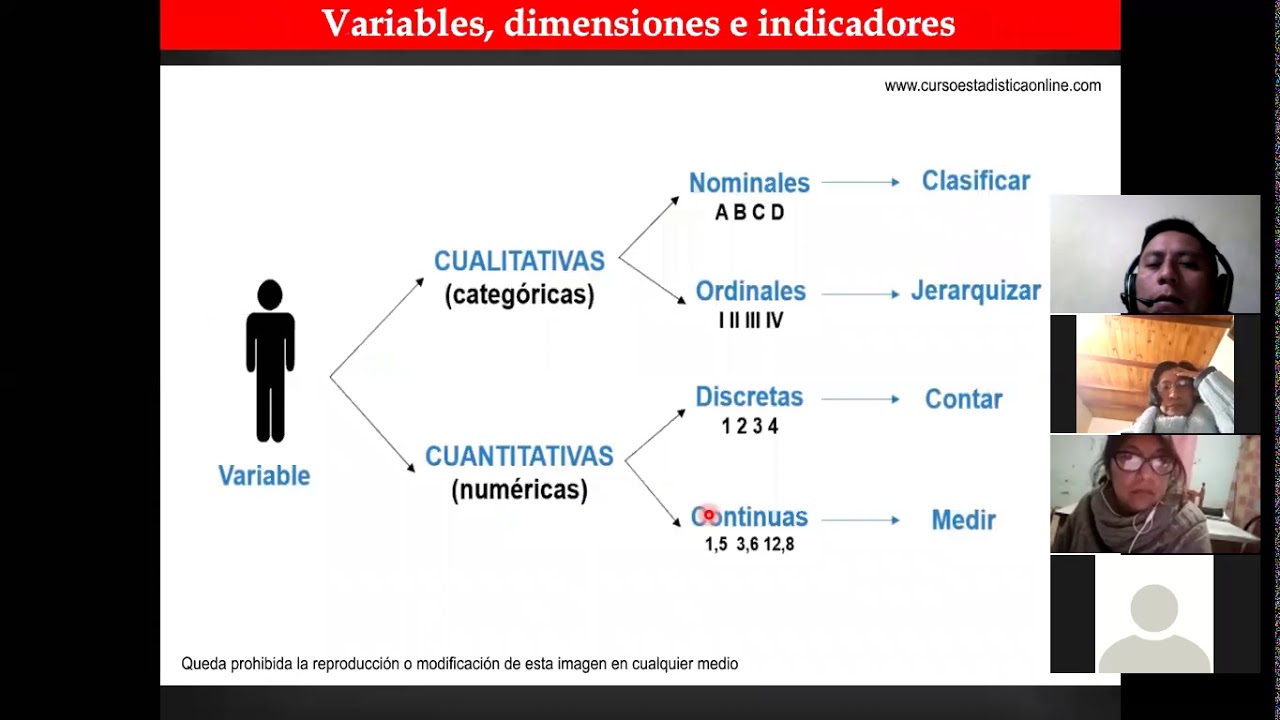 Variables, dimensiones e indicadores

www.cursoestadisticaonline.com

Variable

CUALITATIVAS
(categóricas)

CUANTITATIVAS
(numéricas)

Nominales
A B C D

Ordinales
I II III IV

Discretas
1 2 3 4

Continuas
1,5 3,6 12,8

Clasificar

Jerarquizar

Contar

Medir

Queda prohibida la reproducción o modificación de esta imagen en cualquier medio